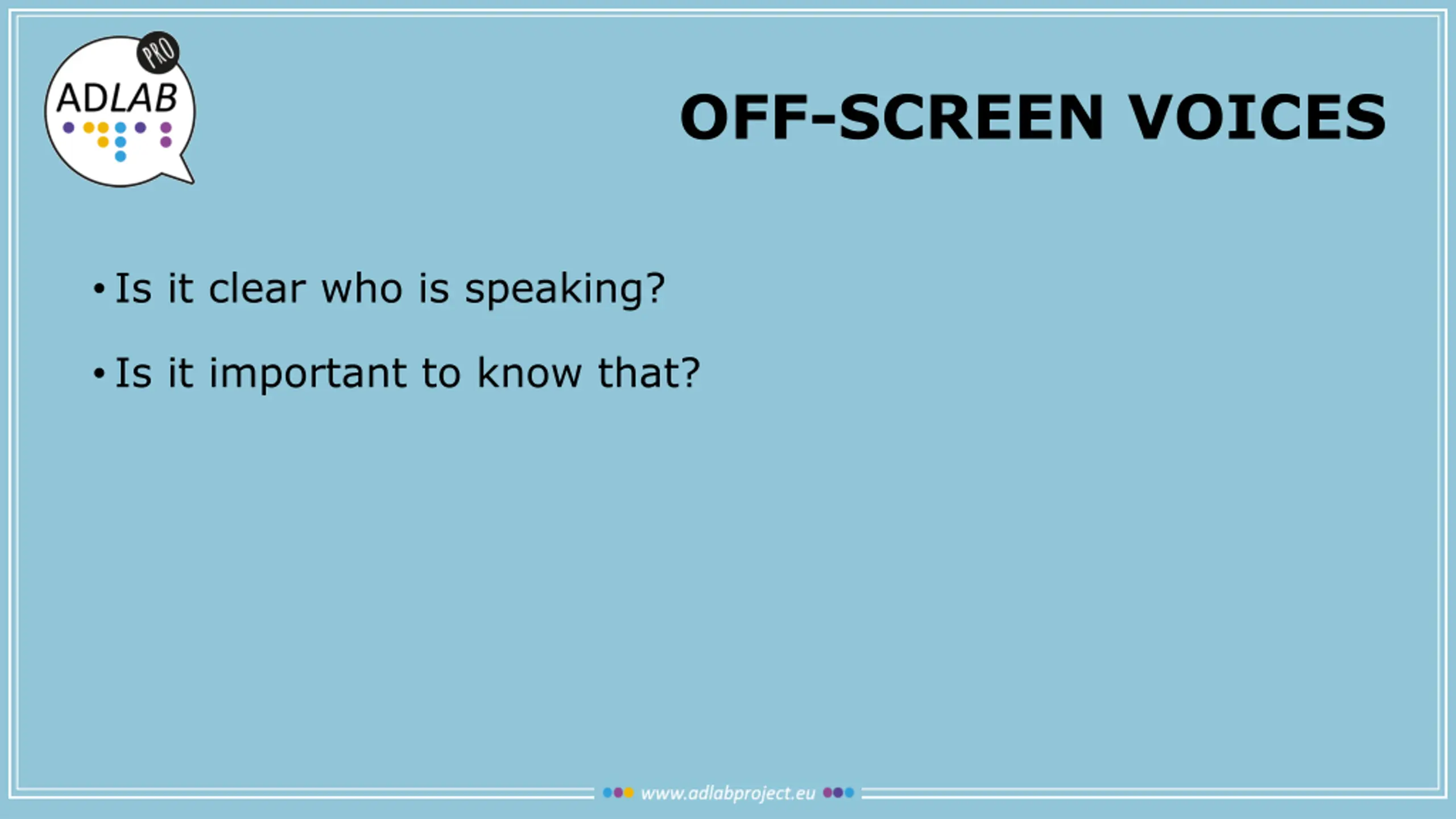 ADLAB PRO

OFF-SCREEN VOICES

• Is it clear who is speaking?

• Is it important to know that?

www.adlabproject.eu